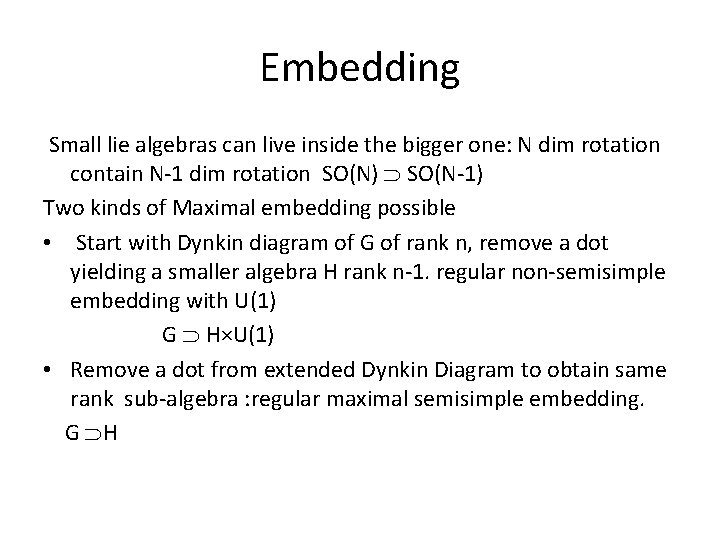 Embedding

Small lie algebras can live inside the bigger one: N dim rotation contain N-1 dim rotation $SO(N) \supset SO(N-1)$

Two kinds of Maximal embedding possible

• Start with Dynkin diagram of G of rank n, remove a dot yielding a smaller algebra H rank n-1. regular non-semisimple embedding with U(1)

$G \supset H \times U(1)$

• Remove a dot from extended Dynkin Diagram to obtain same rank sub-algebra :regular maximal semisimple embedding.

$G \supset H$